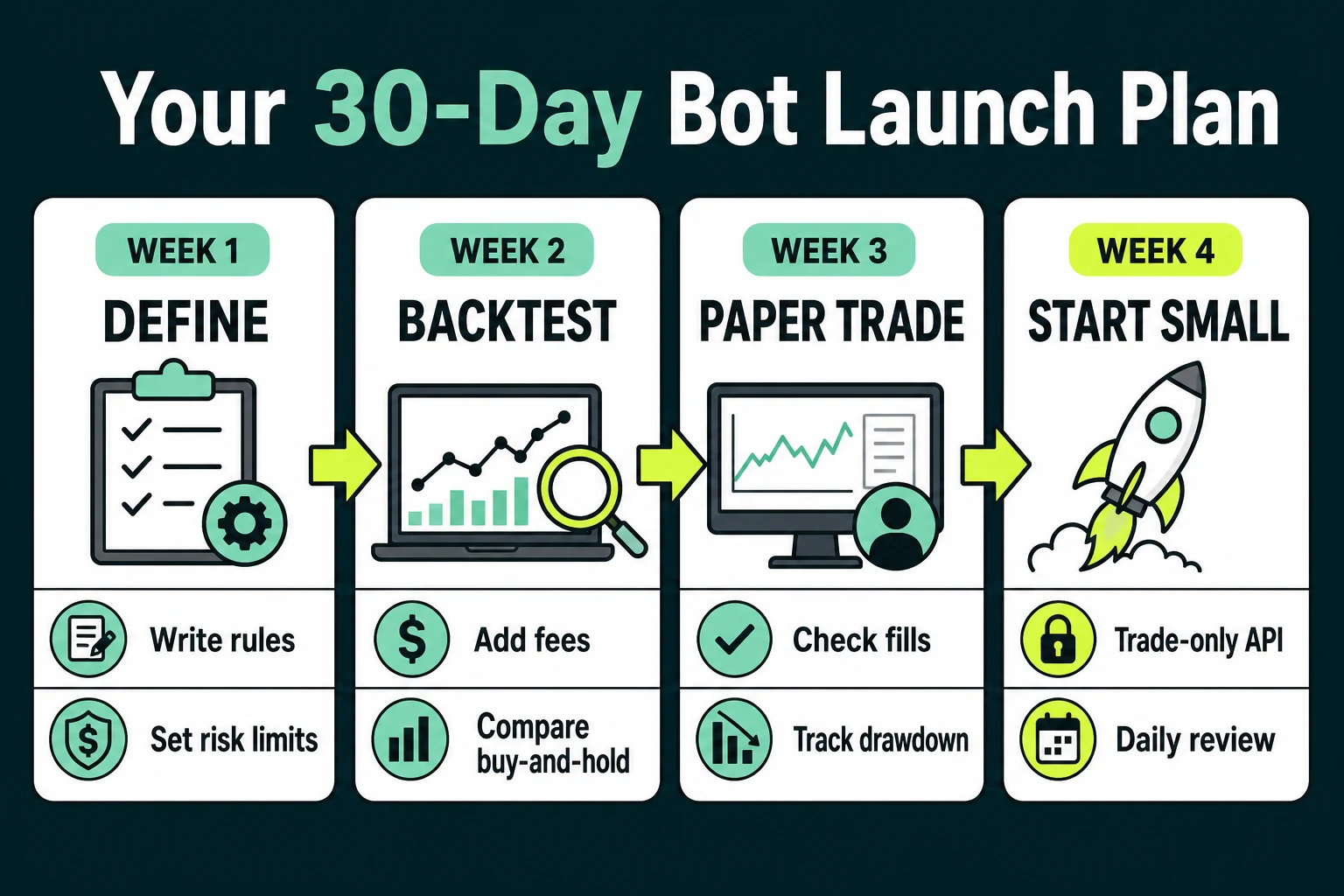 Your 30-Day Bot Launch Plan

WEEK 1
DEFINE
Write rules
Set risk limits

WEEK 2
BACKTEST
Add fees
Compare buy-and-hold

WEEK 3
PAPER TRADE
Check fills
Track drawdown

WEEK 4
START SMALL
Trade-only API
Daily review